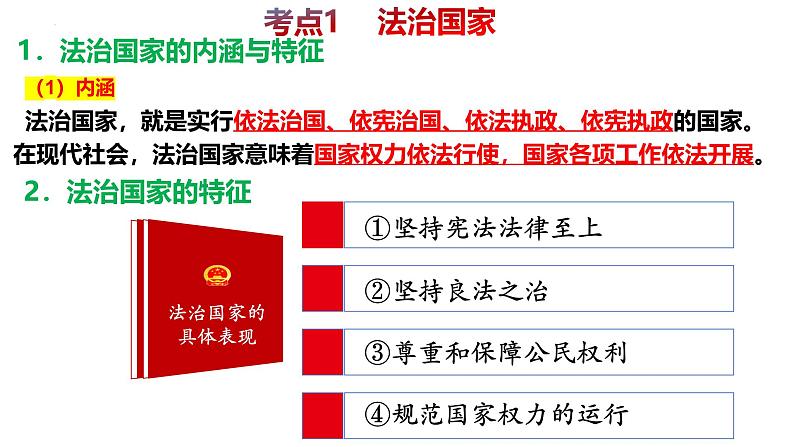 考点1　法治国家

1．法治国家的内涵与特征

（1）内涵

法治国家，就是实行依法治国、依宪治国、依法执政、依宪执政的国家。在现代社会，法治国家意味着国家权力依法行使，国家各项工作依法开展。

2．法治国家的特征

法治国家的具体表现

①坚持宪法法律至上

②坚持良法之治

③尊重和保障公民权利

④规范国家权力的运行